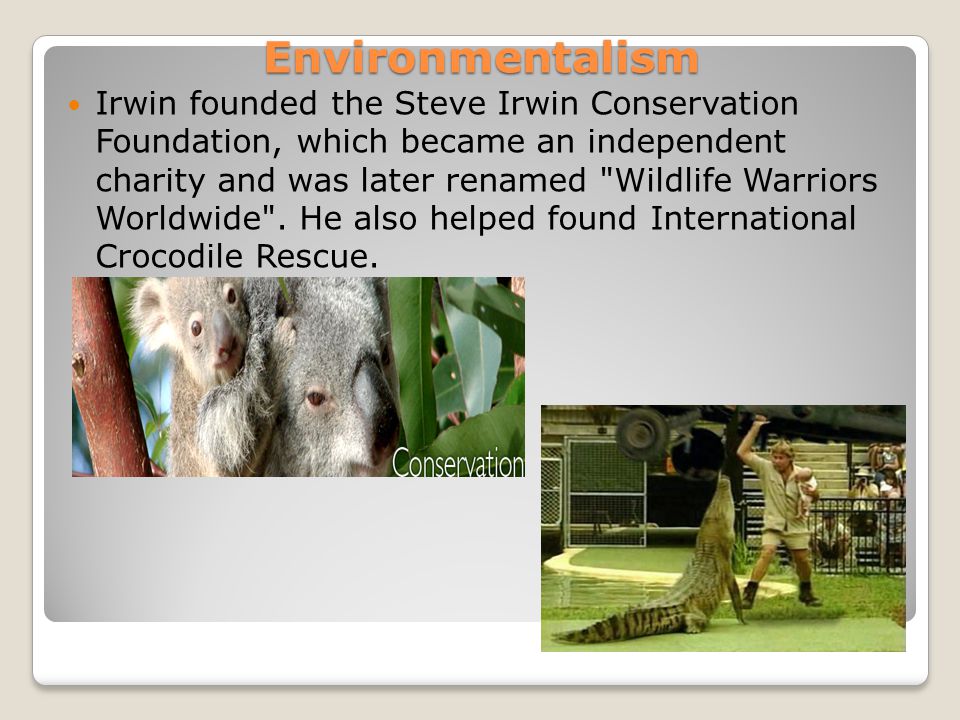 Environmentalism

Irwin founded the Steve Irwin Conservation Foundation, which became an independent charity and was later renamed "Wildlife Warriors Worldwide". He also helped found International Crocodile Rescue.

Conservation